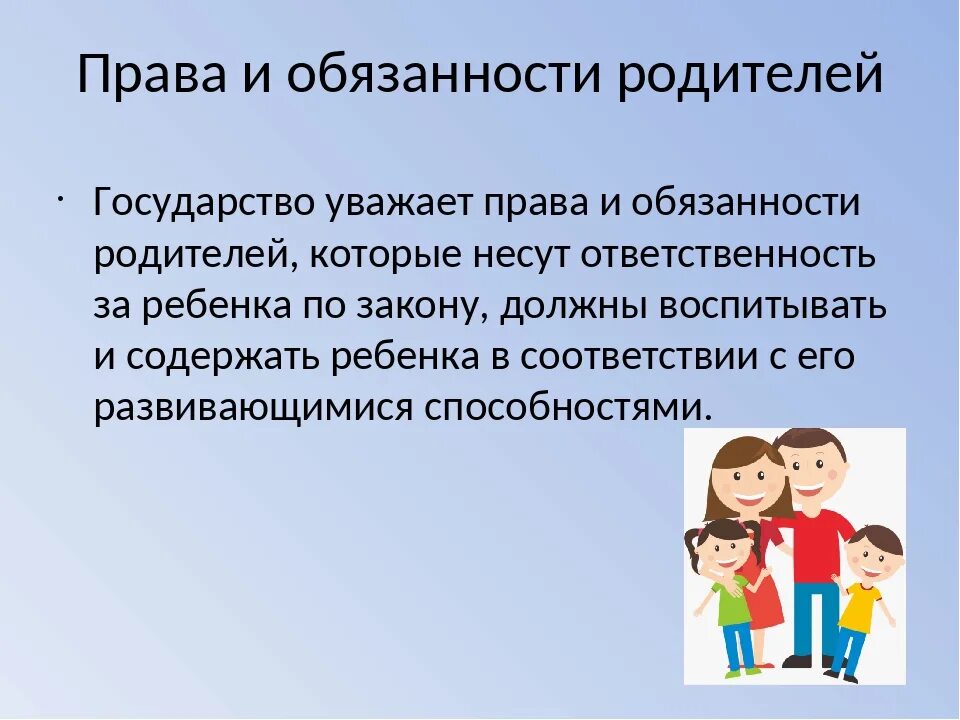 Права и обязанности родителей

· Государство уважает права и обязанности родителей, которые несут ответственность за ребенка по закону, должны воспитывать и содержать ребенка в соответствии с его развивающимися способностями.